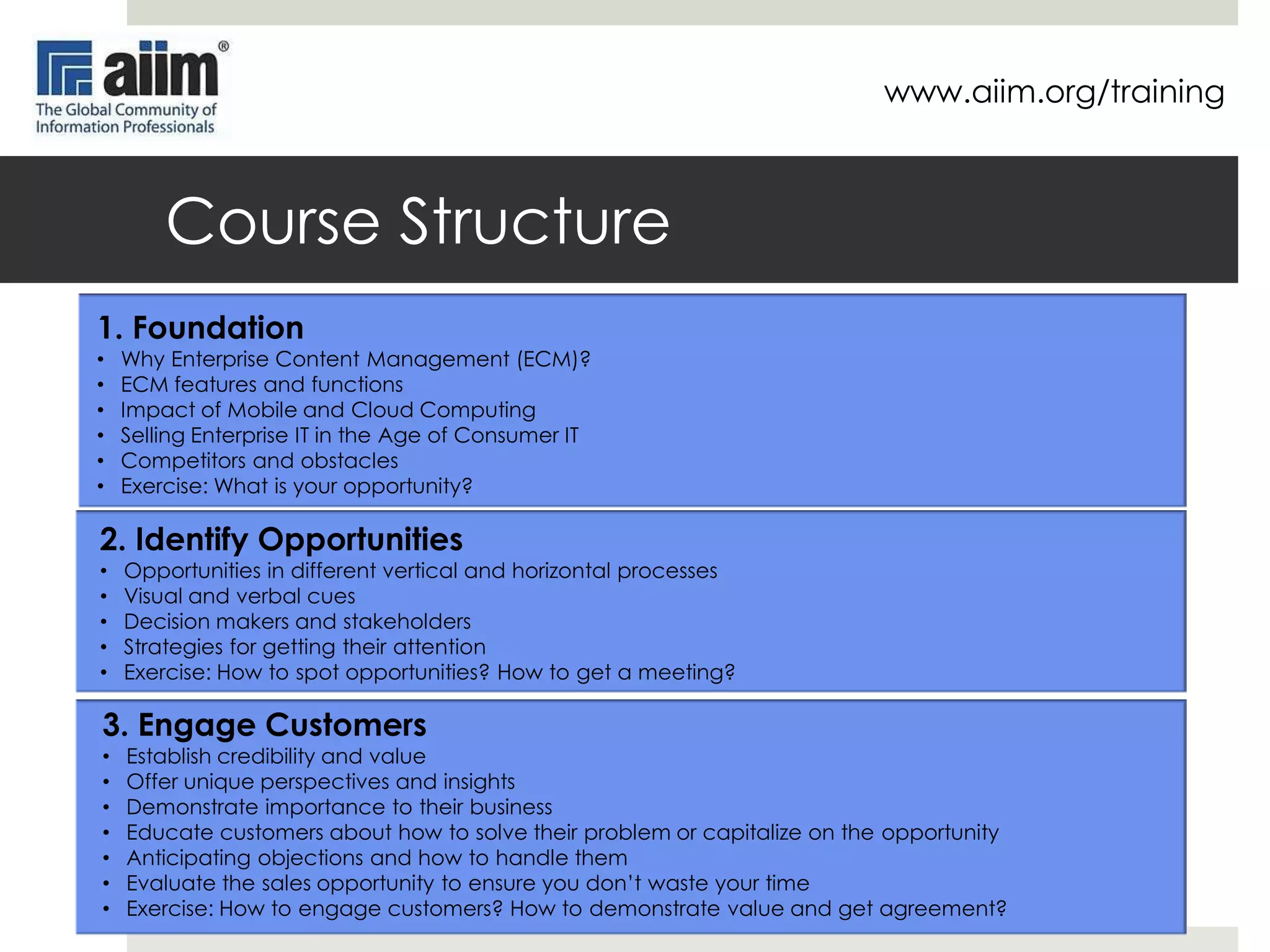 aiim®
The Global Community of Information Professionals

www.aiim.org/training

Course Structure

1. Foundation
• Why Enterprise Content Management (ECM)?
• ECM features and functions
• Impact of Mobile and Cloud Computing
• Selling Enterprise IT in the Age of Consumer IT
• Competitors and obstacles
• Exercise: What is your opportunity?

2. Identify Opportunities
• Opportunities in different vertical and horizontal processes
• Visual and verbal cues
• Decision makers and stakeholders
• Strategies for getting their attention
• Exercise: How to spot opportunities? How to get a meeting?

3. Engage Customers
• Establish credibility and value
• Offer unique perspectives and insights
• Demonstrate importance to their business
• Educate customers about how to solve their problem or capitalize on the opportunity
• Anticipating objections and how to handle them
• Evaluate the sales opportunity to ensure you don't waste your time
• Exercise: How to engage customers? How to demonstrate value and get agreement?